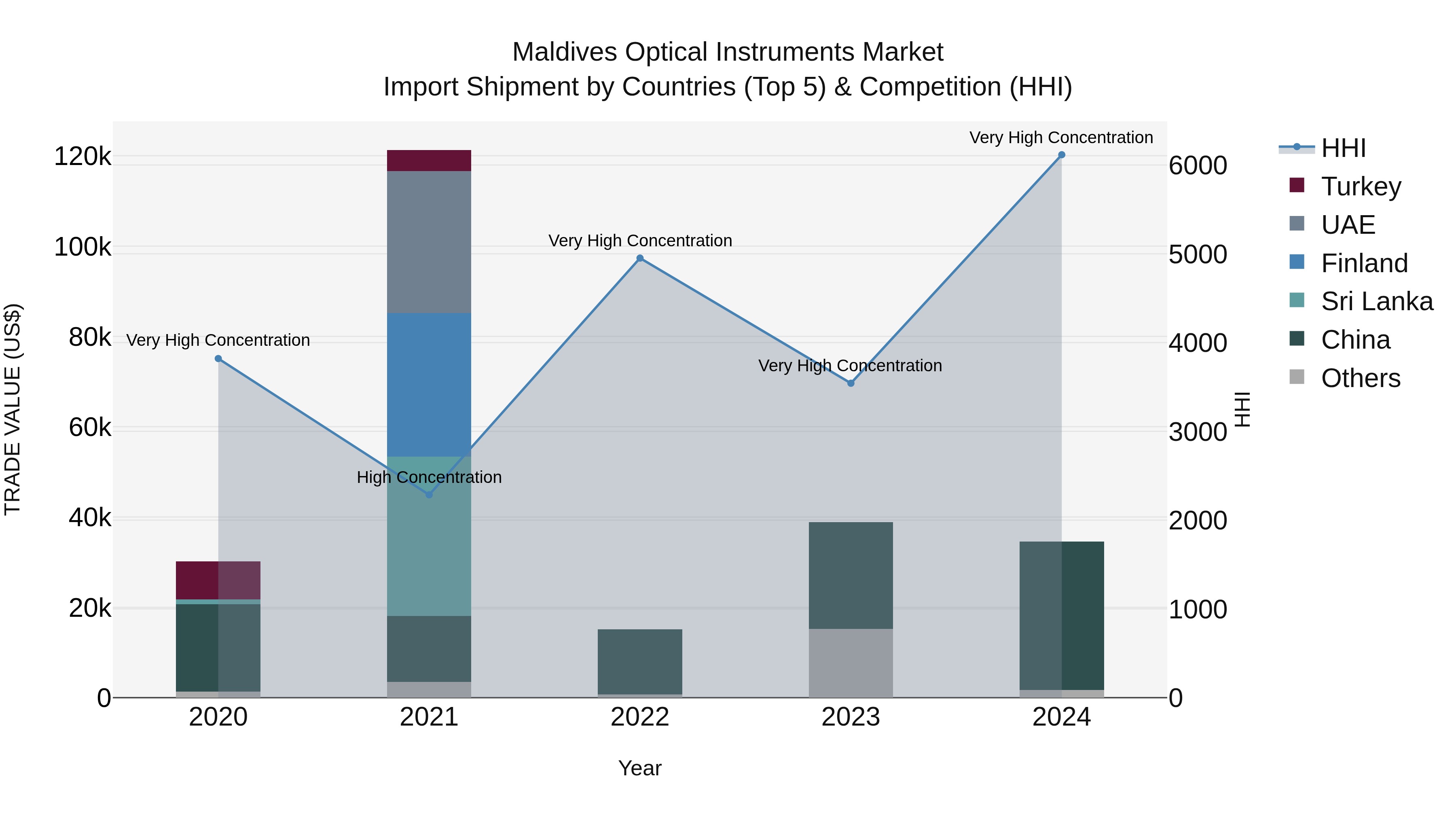 Maldives Optical Instruments Market
Import Shipment by Countries (Top 5) & Competition (HHI)

TRADE VALUE (US$)

120k
100k
80k
60k
40k
20k
0

6000
5000
4000
3000
2000
1000
0

HHI

Very High Concentration
High Concentration
Very High Concentration
Very High Concentration
Very High Concentration

2020
2021
2022
2023
2024

Year

HHI
Turkey
UAE
Finland
Sri Lanka
China
Others